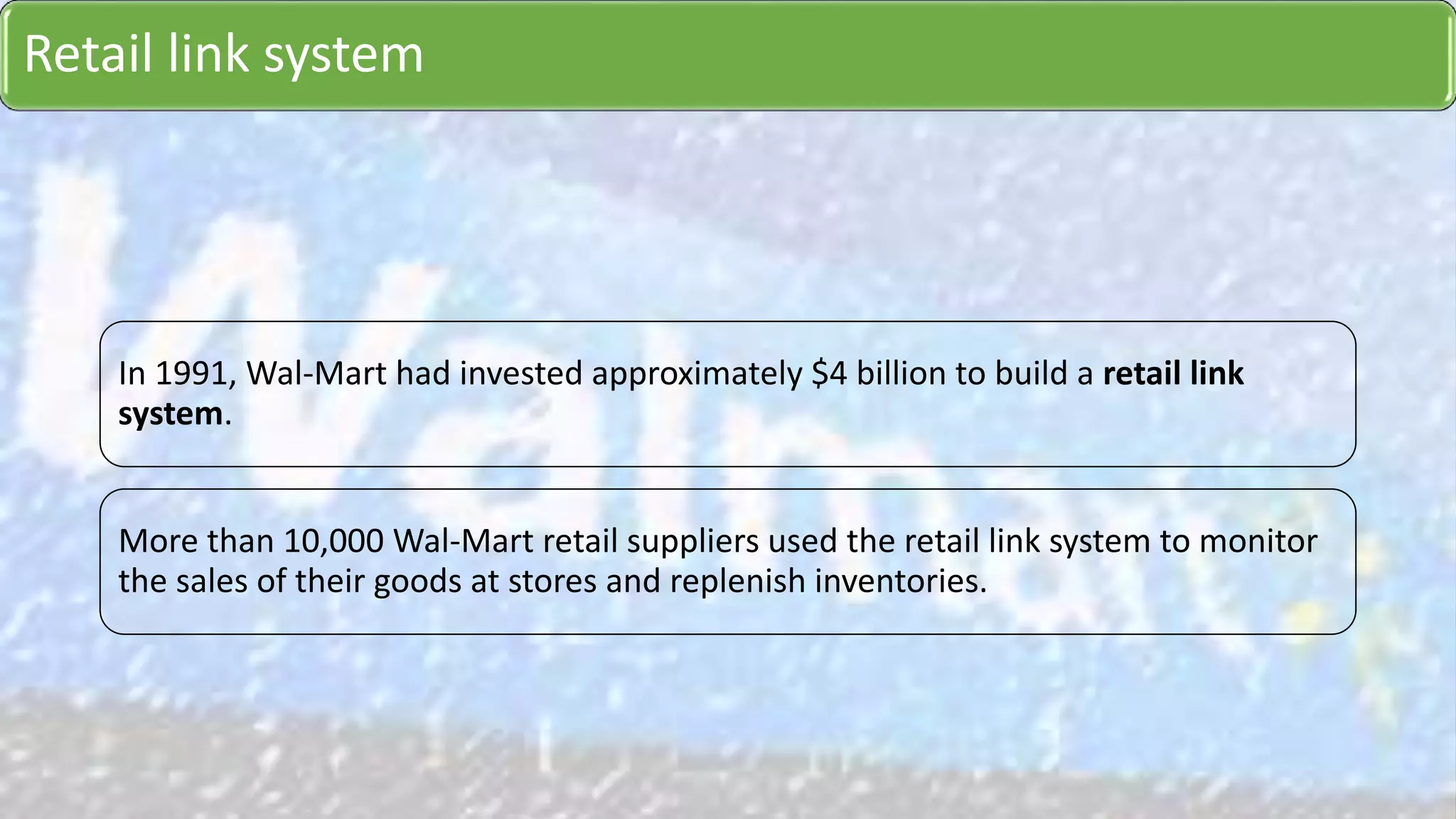 Retail link system

In 1991, Wal-Mart had invested approximately \$4 billion to build a retail link system.

More than 10,000 Wal-Mart retail suppliers used the retail link system to monitor the sales of their goods at stores and replenish inventories.